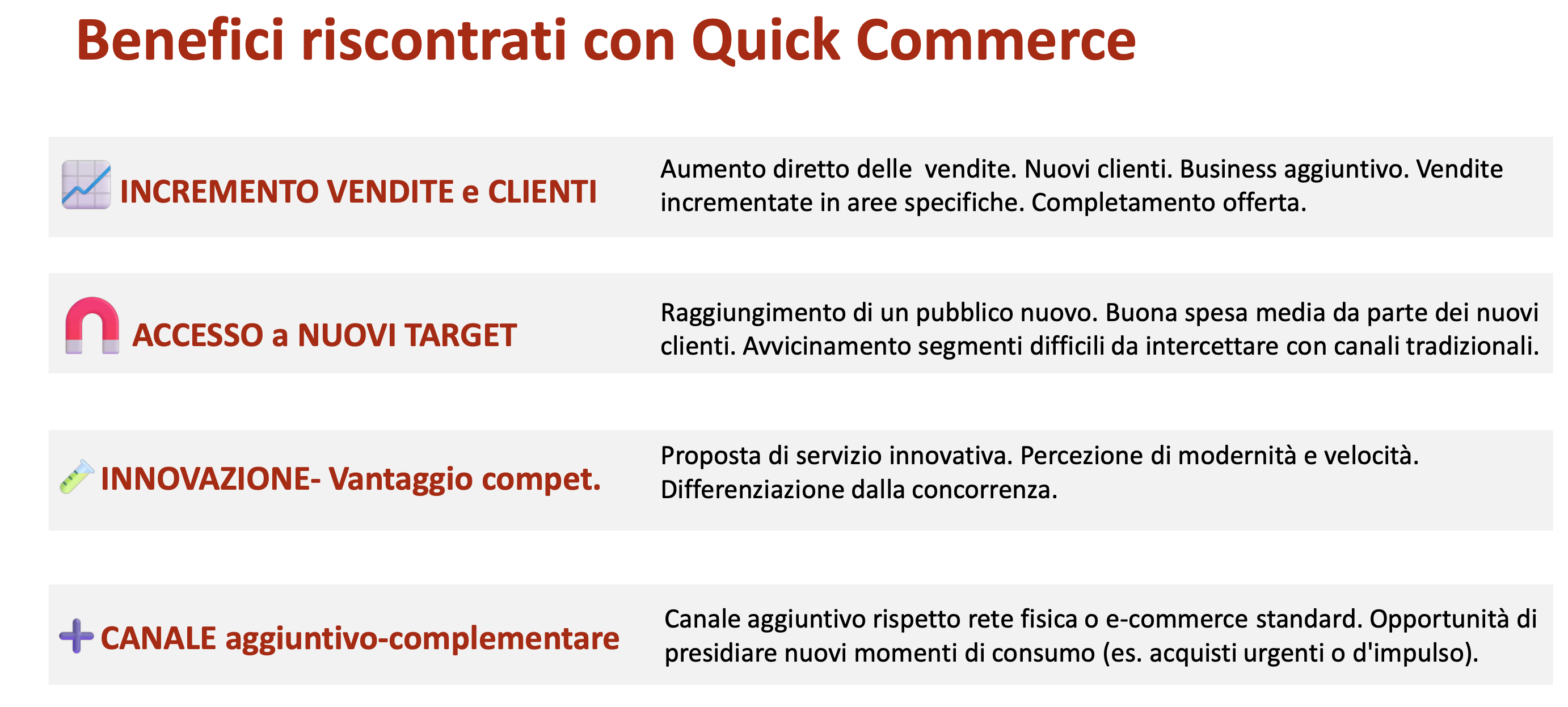 Benefici riscontrati con Quick Commerce

INCREMENTO VENDITE e CLIENTI

Aumento diretto delle  vendite. Nuovi clienti. Business aggiuntivo. Vendite incrementate in aree specifiche. Completamento offerta.

ACCESSO a NUOVI TARGET

Raggiungimento di un pubblico nuovo. Buona spesa media da parte dei nuovi clienti. Avvicinamento segmenti difficili da intercettare con canali tradizionali.

INNOVAZIONE- Vantaggio compet.

Proposta di servizio innovativa. Percezione di modernità e velocità. Differenziazione dalla concorrenza.

CANALE aggiuntivo-complementare

Canale aggiuntivo rispetto rete fisica o e-commerce standard. Opportunità di presidiare nuovi momenti di consumo (es. acquisti urgenti o d'impulso).